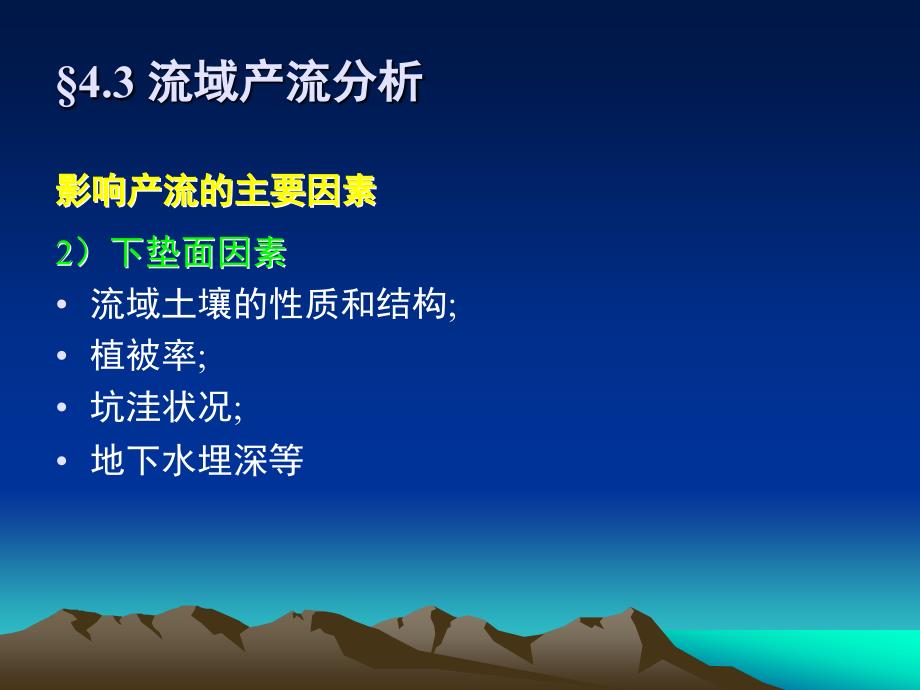 §4.3 流域产流分析

影响产流的主要因素

2）下垫面因素

• 流域土壤的性质和结构;
• 植被率;
• 坑洼状况;
• 地下水埋深等